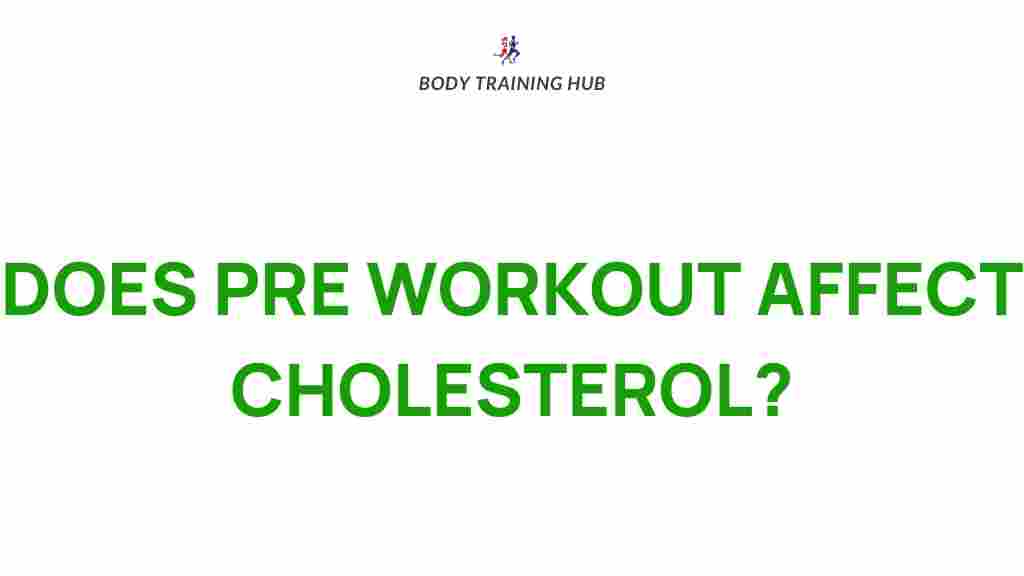 BODY TRAINING HUB

DOES PRE WORKOUT AFFECT CHOLESTEROL?